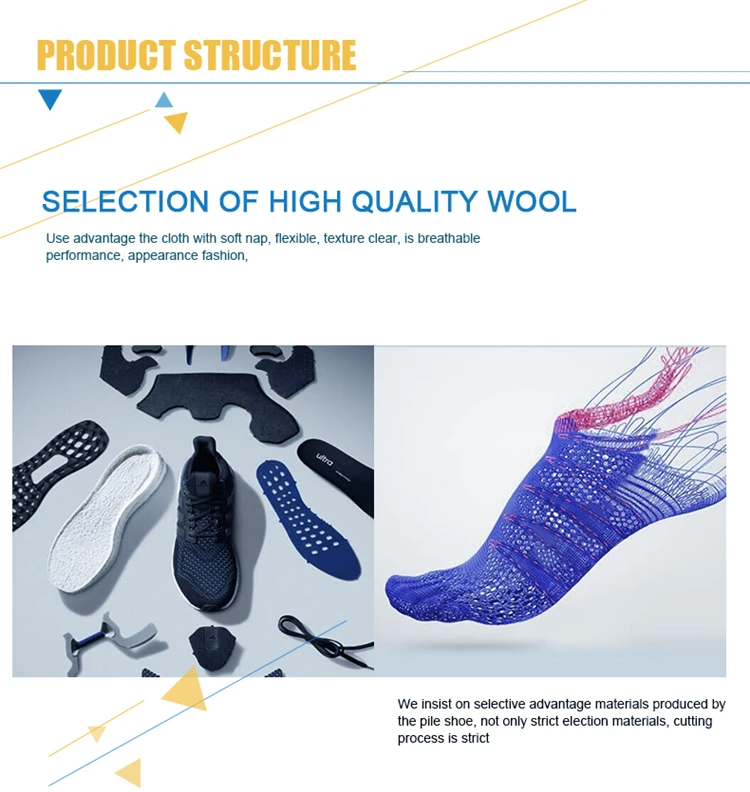 PRODUCT STRUCTURE

SELECTION OF HIGH QUALITY WOOL

Use advantage the cloth with soft nap, flexible, texture clear, is breathable performance, appearance fashion,

ultra

We insist on selective advantage materials produced by the pile shoe, not only strict election materials, cutting process is strict